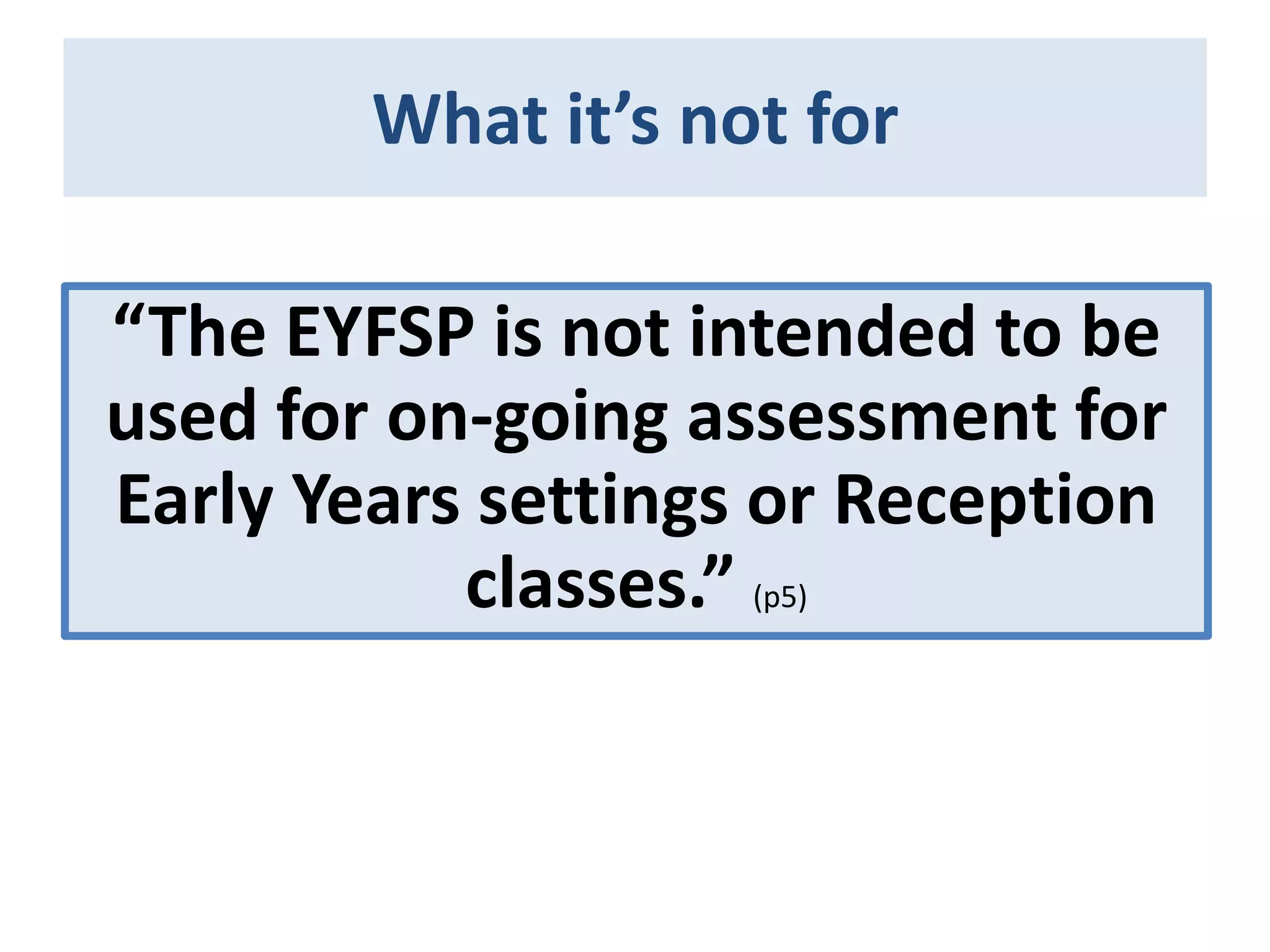 What it’s not for

“The EYFSP is not intended to be used for on-going assessment for Early Years settings or Reception classes.” (p5)